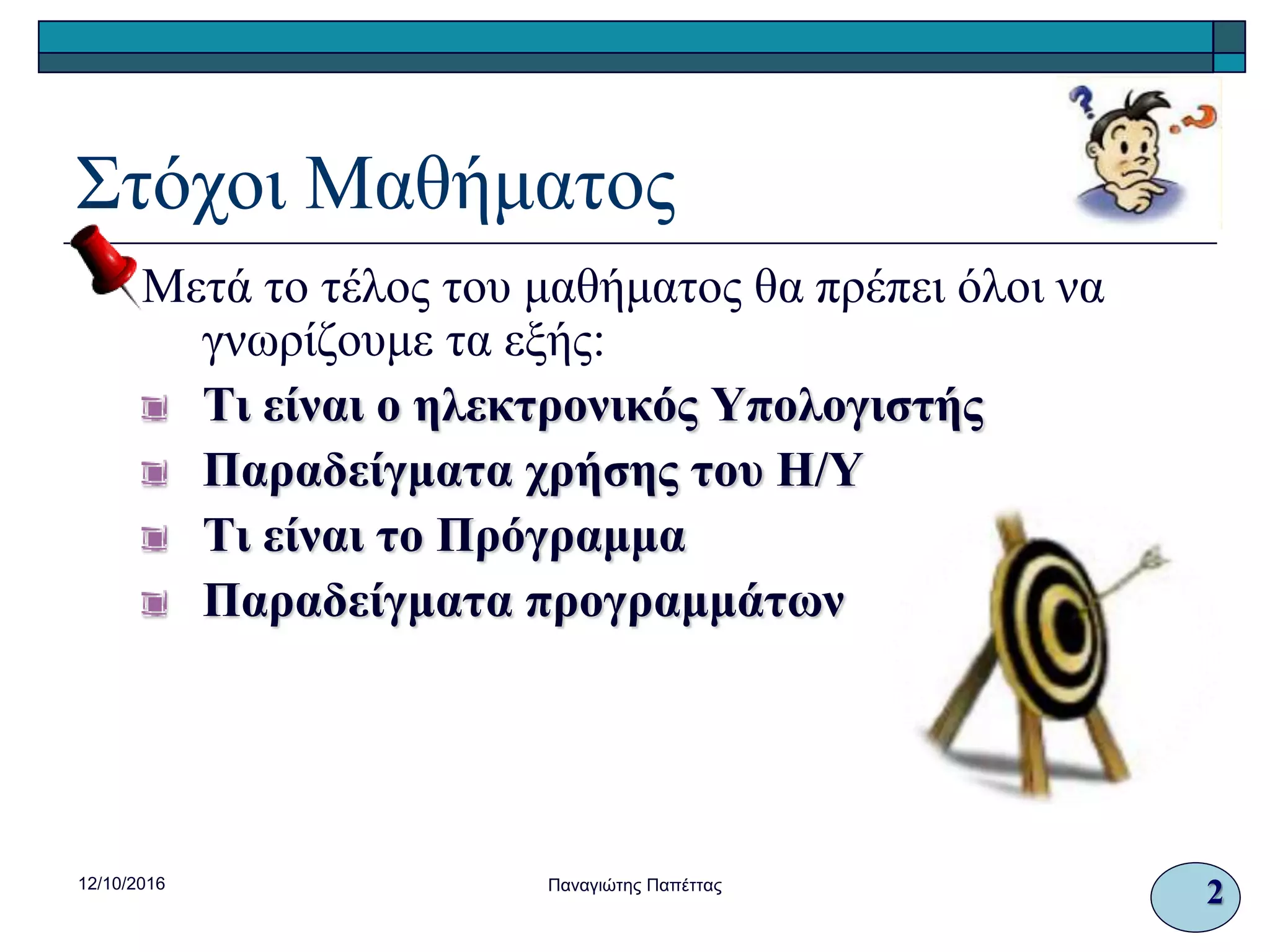 Στόχοι Μαθήματος

Μετά το τέλος του μαθήματος θα πρέπει όλοι να γνωρίζουμε τα εξής:

Τι είναι ο ηλεκτρονικός Υπολογιστής
Παραδείγματα χρήσης του Η/Υ
Τι είναι το Πρόγραμμα
Παραδείγματα προγραμμάτων

12/10/2016
Παναγιώτης Παπέττας
2